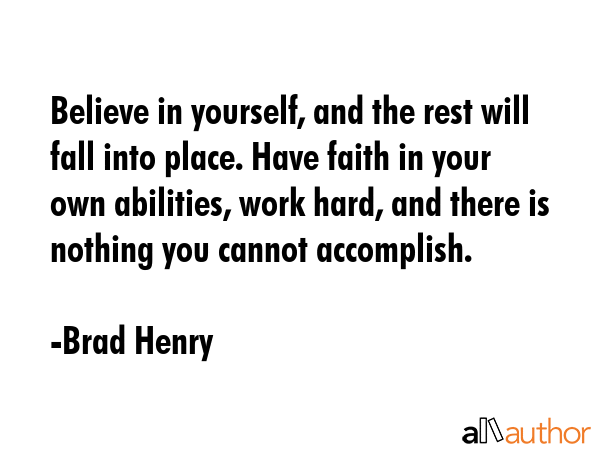 Believe in yourself, and the rest will fall into place. Have faith in your own abilities, work hard, and there is nothing you cannot accomplish.

-Brad Henry

allauthor